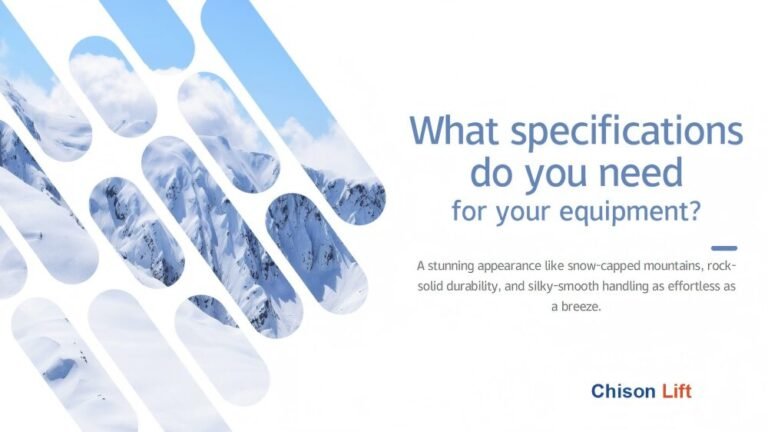 What specifications do you need for your equipment?

A stunning appearance like snow-capped mountains, rock-solid durability, and silky-smooth handling as effortless as a breeze.

Chison Lift